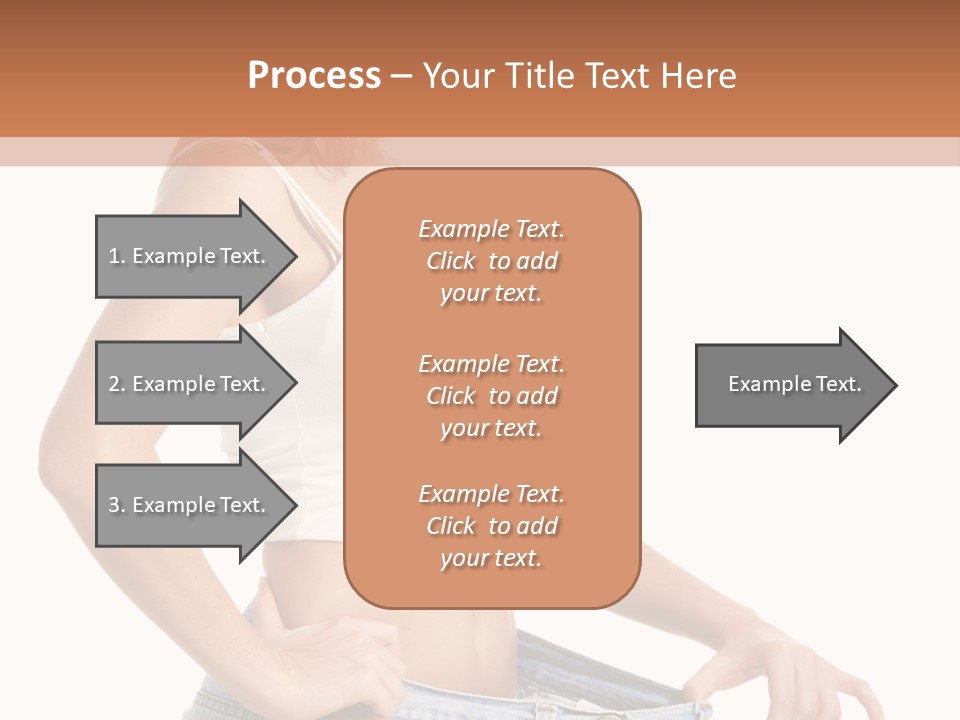 Process – Your Title Text Here

1. Example Text.

2. Example Text.

3. Example Text.

Example Text. Click to add your text.

Example Text. Click to add your text.

Example Text. Click to add your text.

Example Text.